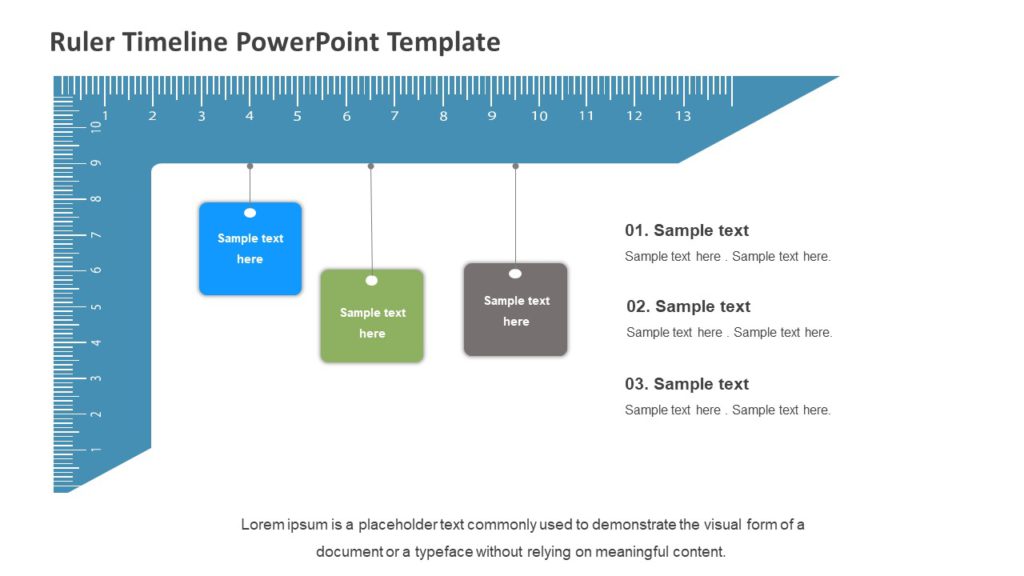 Ruler Timeline PowerPoint Template

1 2 3 4 5 6 7 8 9 10 11 12 13

10 9 8 7 6 5 4 3 2 1

Sample text here

Sample text here

Sample text here

01. Sample text
Sample text here . Sample text here.

02. Sample text
Sample text here . Sample text here.

03. Sample text
Sample text here . Sample text here.

Lorem ipsum is a placeholder text commonly used to demonstrate the visual form of a document or a typeface without relying on meaningful content.